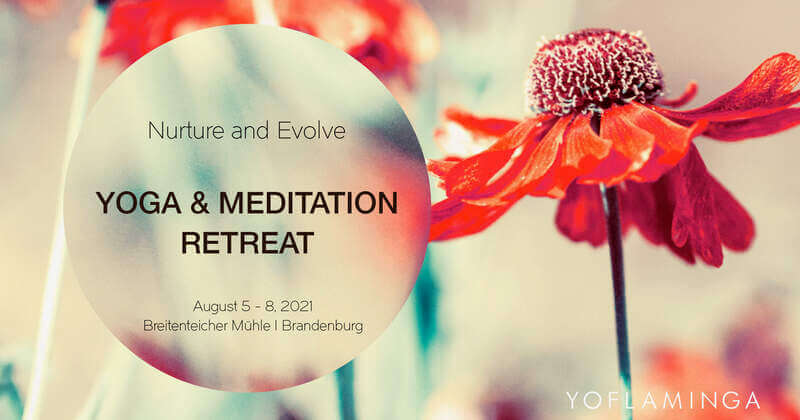 Nurture and Evolve

YOGA & MEDITATION RETREAT

August 5 - 8, 2021
Breitenteicher Mühle I Brandenburg

YOFLAMINGA